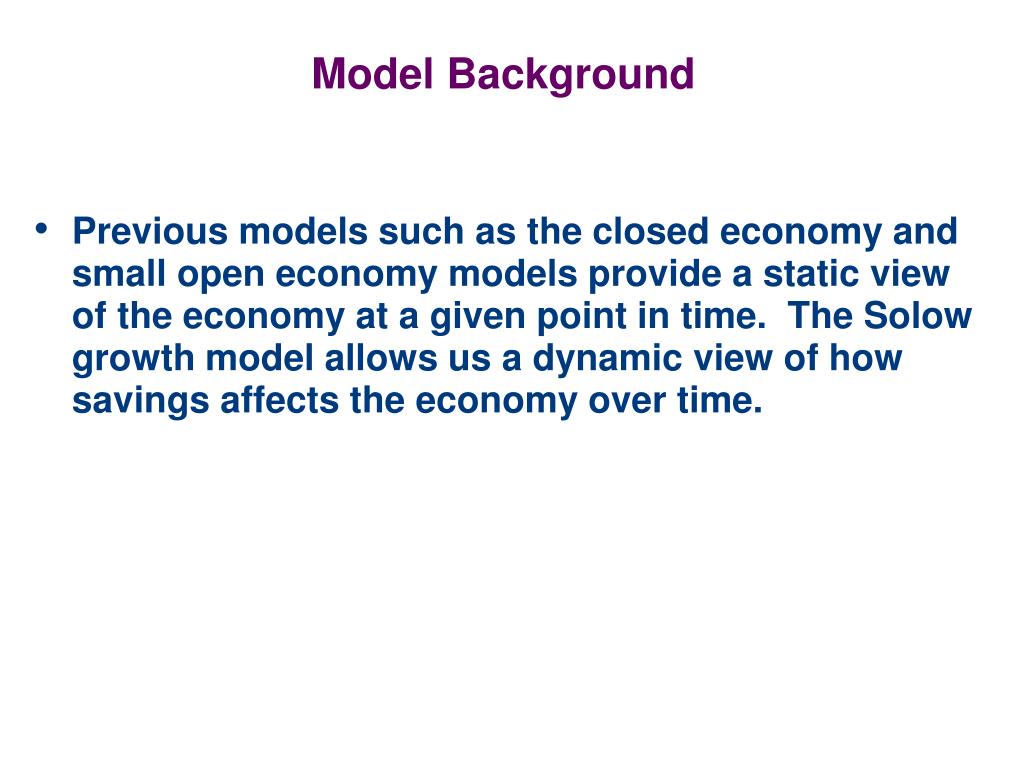 Model Background

• Previous models such as the closed economy and small open economy models provide a static view of the economy at a given point in time. The Solow growth model allows us a dynamic view of how savings affects the economy over time.